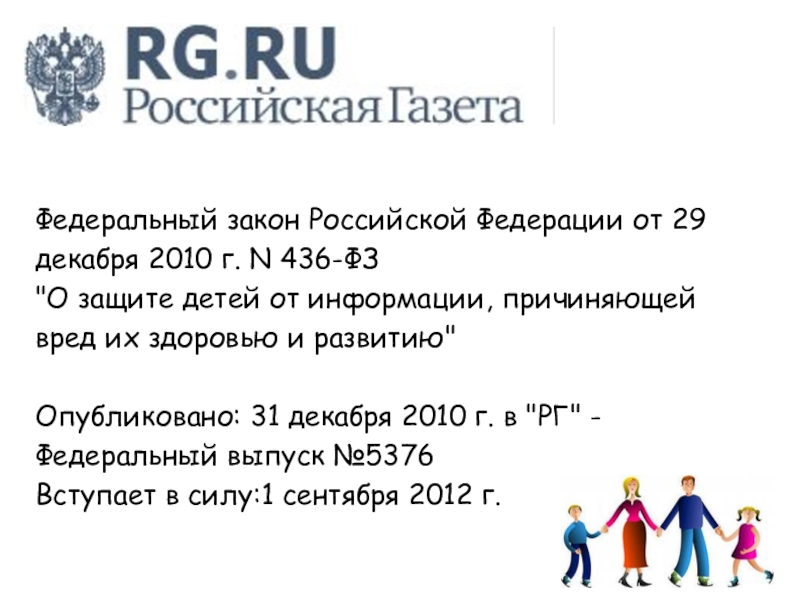 RG.RU
Российская Газета

Федеральный закон Российской Федерации от 29 декабря 2010 г. N 436-ФЗ
"О защите детей от информации, причиняющей вред их здоровью и развитию"

Опубликовано: 31 декабря 2010 г. в "РГ" - Федеральный выпуск №5376
Вступает в силу:1 сентября 2012 г.